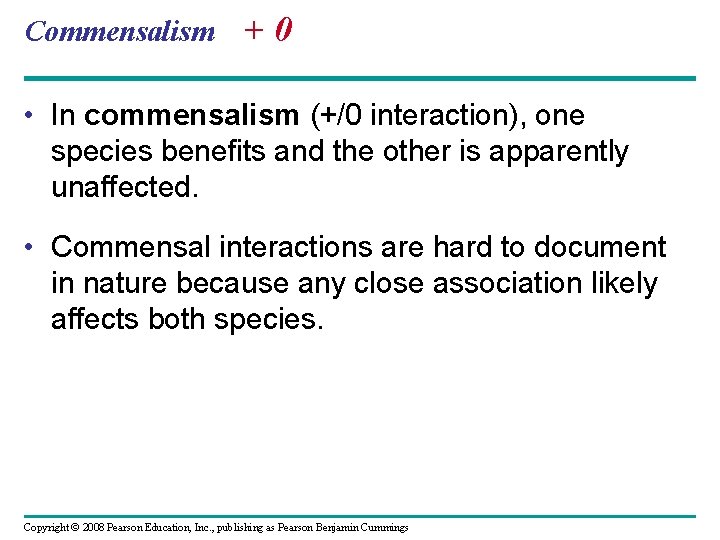 Commensalism + 0

• In commensalism (+/0 interaction), one species benefits and the other is apparently unaffected.

• Commensal interactions are hard to document in nature because any close association likely affects both species.

Copyright © 2008 Pearson Education, Inc., publishing as Pearson Benjamin Cummings